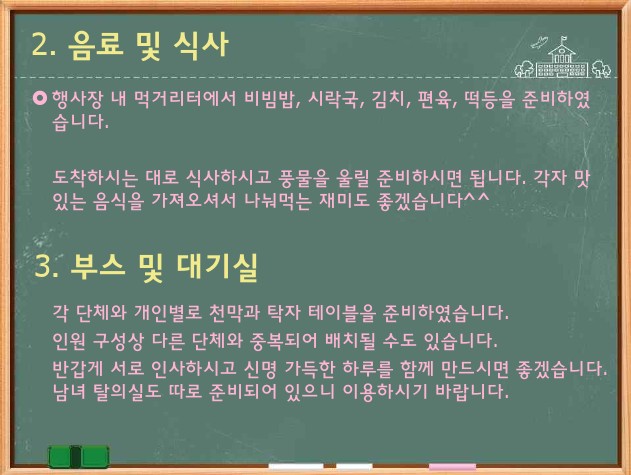 2. 음료 및 식사

행사장 내 먹거리터에서 비빔밥, 시락국, 김치, 편육, 떡등을 준비하였습니다.

도착하시는 대로 식사하시고 풍물을 울릴 준비하시면 됩니다. 각자 맛있는 음식을 가져오셔서 나눠먹는 재미도 좋겠습니다^^

3. 부스 및 대기실

각 단체와 개인별로 천막과 탁자 테이블을 준비하였습니다.

인원 구성상 다른 단체와 중복되어 배치될 수도 있습니다.

반갑게 서로 인사하시고 신명 가득한 하루를 함께 만드시면 좋겠습니다. 남녀 탈의실도 따로 준비되어 있으니 이용하시기 바랍니다.